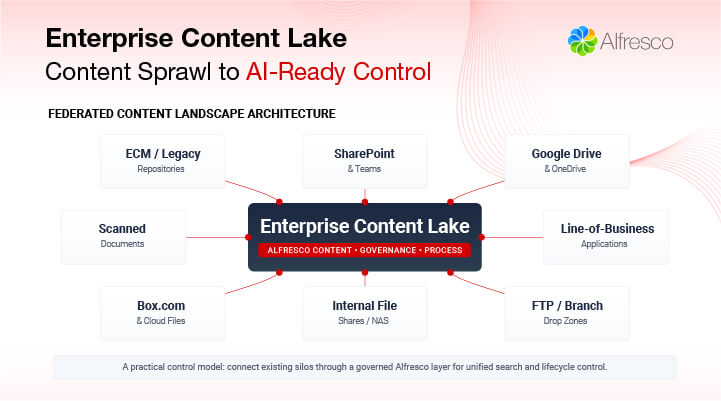 Enterprise Content Lake
Content Sprawl to AI-Ready Control

Alfresco

FEDERATED CONTENT LANDSCAPE ARCHITECTURE

ECM / Legacy
Repositories

SharePoint
& Teams

Google Drive
& OneDrive

Scanned
Documents

Enterprise Content Lake
ALFRESCO CONTENT • GOVERNANCE • PROCESS

Line-of-Business
Applications

Box.com
& Cloud Files

Internal File
Shares / NAS

FTP / Branch
Drop Zones

A practical control model: connect existing silos through a governed Alfresco layer for unified search and lifecycle control.